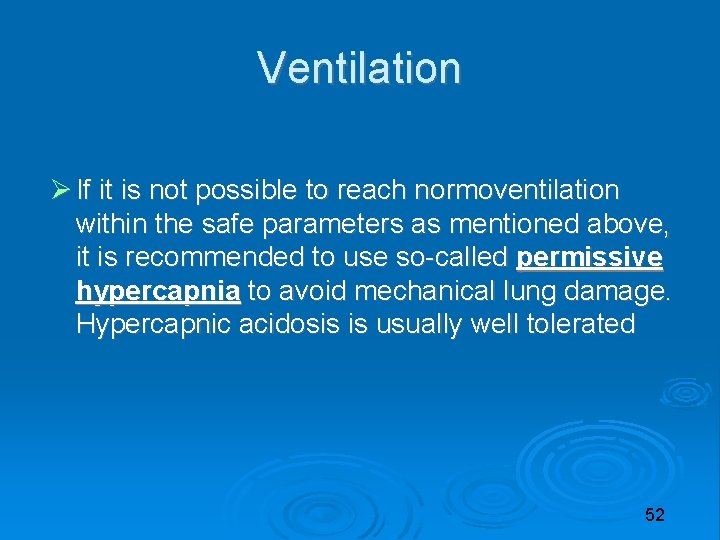 Ventilation

➢ If it is not possible to reach normoventilation within the safe parameters as mentioned above, it is recommended to use so-called permissive hypercapnia to avoid mechanical lung damage. Hypercapnic acidosis is usually well tolerated

52